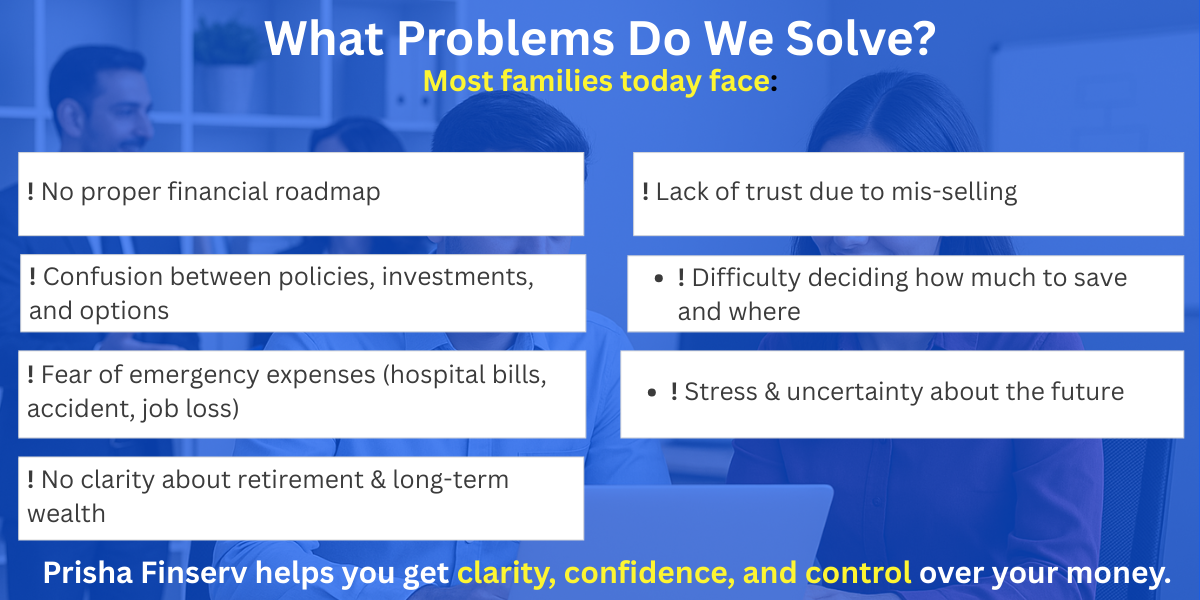 What Problems Do We Solve?

Most families today face:

! No proper financial roadmap

! Confusion between policies, investments, and options

! Fear of emergency expenses (hospital bills, accident, job loss)

! No clarity about retirement & long-term wealth

! Lack of trust due to mis-selling

• ! Difficulty deciding how much to save and where

• ! Stress & uncertainty about the future

Prisha Finserv helps you get clarity, confidence, and control over your money.